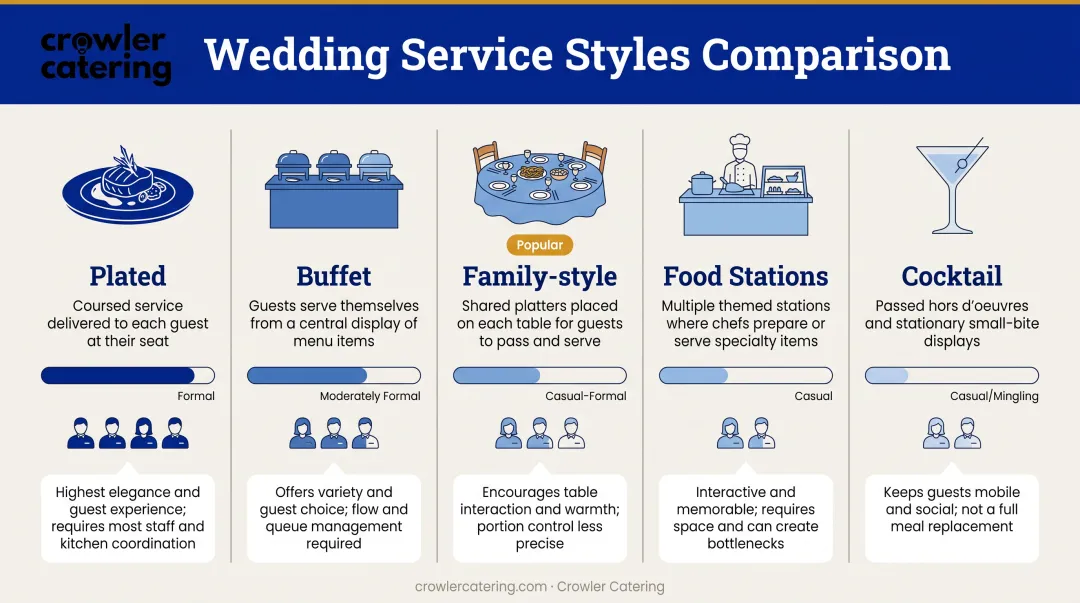 crowler catering

Wedding Service Styles Comparison

Plated
Coursed service delivered to each guest at their seat
Formal
Highest elegance and guest experience; requires most staff and kitchen coordination

Buffet
Guests serve themselves from a central display of menu items
Moderately Formal
Offers variety and guest choice; flow and queue management required

Popular
Family-style
Shared platters placed on each table for guests to pass and serve
Casual-Formal
Encourages table interaction and warmth; portion control less precise

Food Stations
Multiple themed stations where chefs prepare or serve specialty items
Casual
Interactive and memorable; requires space and can create bottlenecks

Cocktail
Passed hors d'oeuvres and stationary small-bite displays
Casual/Mingling
Keeps guests mobile and social; not a full meal replacement

crowlercatering.com · Crowler Catering